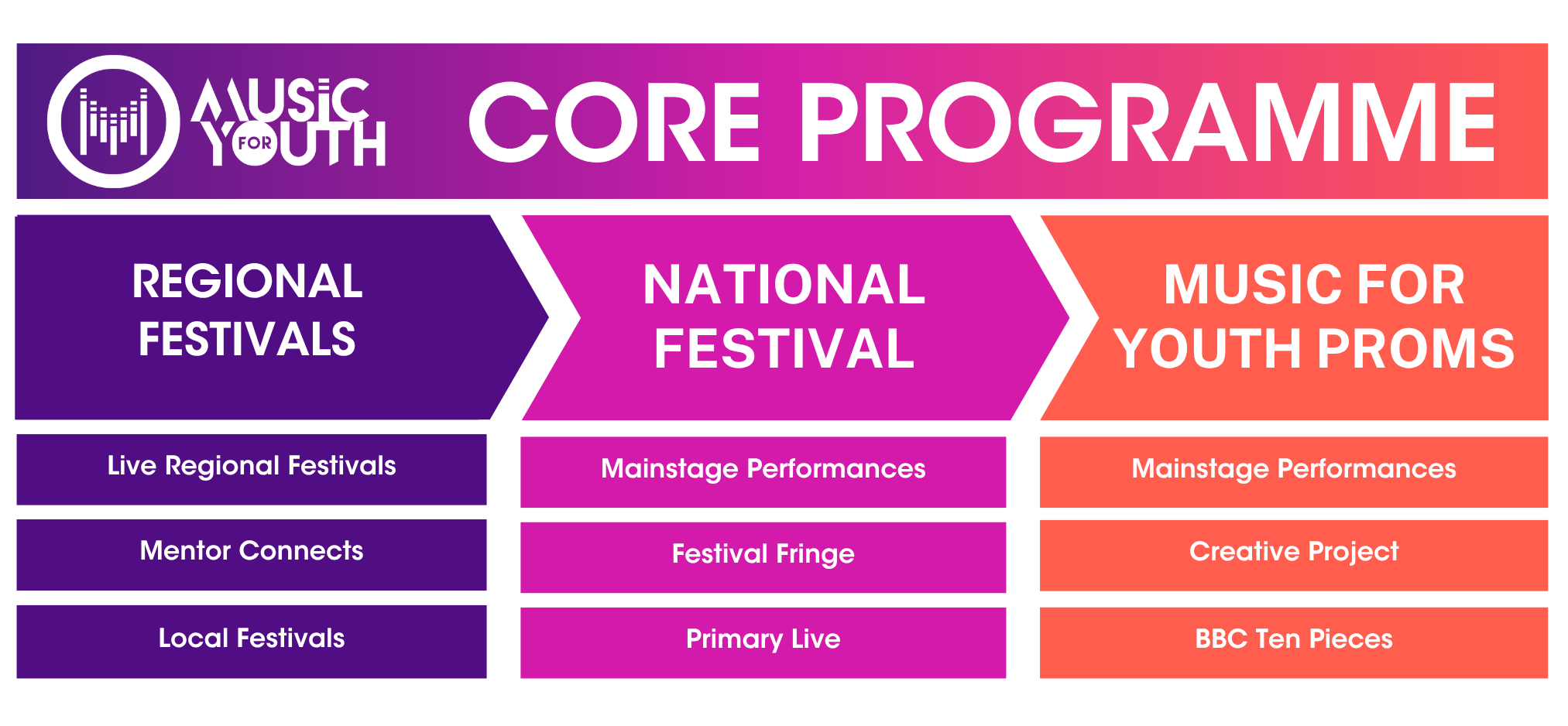 MUSIC FOR YOUTH

CORE PROGRAMME

REGIONAL FESTIVALS

Live Regional Festivals

Mentor Connects

Local Festivals

NATIONAL FESTIVAL

Mainstage Performances

Festival Fringe

Primary Live

MUSIC FOR YOUTH PROMS

Mainstage Performances

Creative Project

BBC Ten Pieces